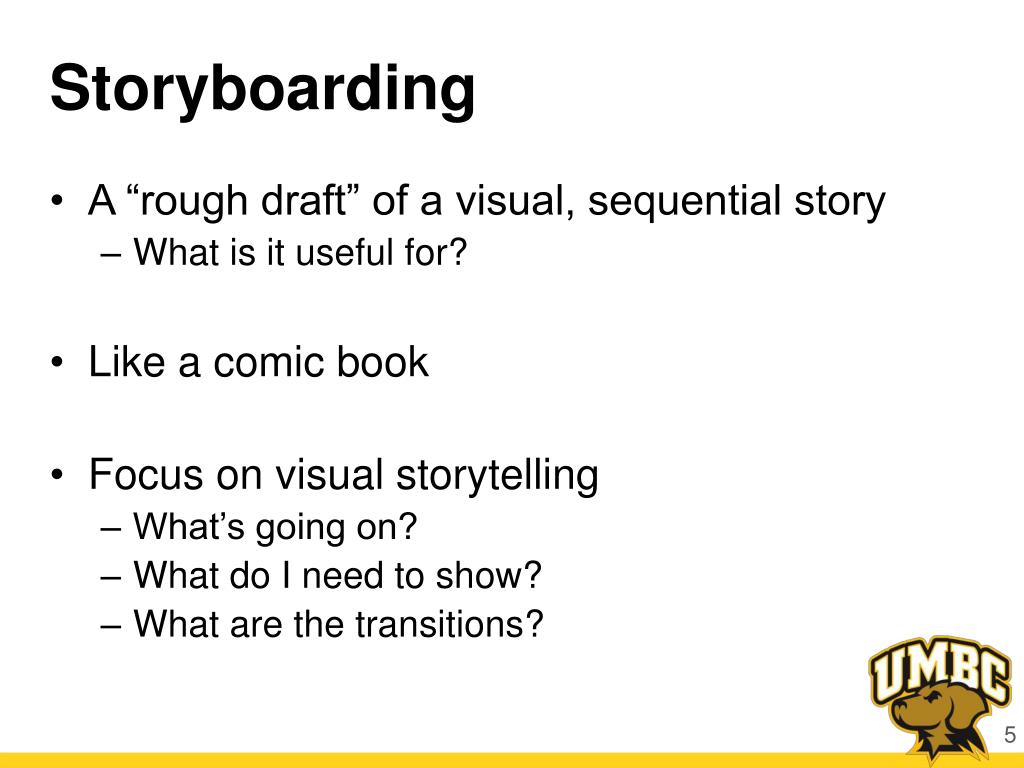 Storyboarding

• A “rough draft” of a visual, sequential story
  – What is it useful for?

• Like a comic book

• Focus on visual storytelling
  – What’s going on?
  – What do I need to show?
  – What are the transitions?

UMBC

5